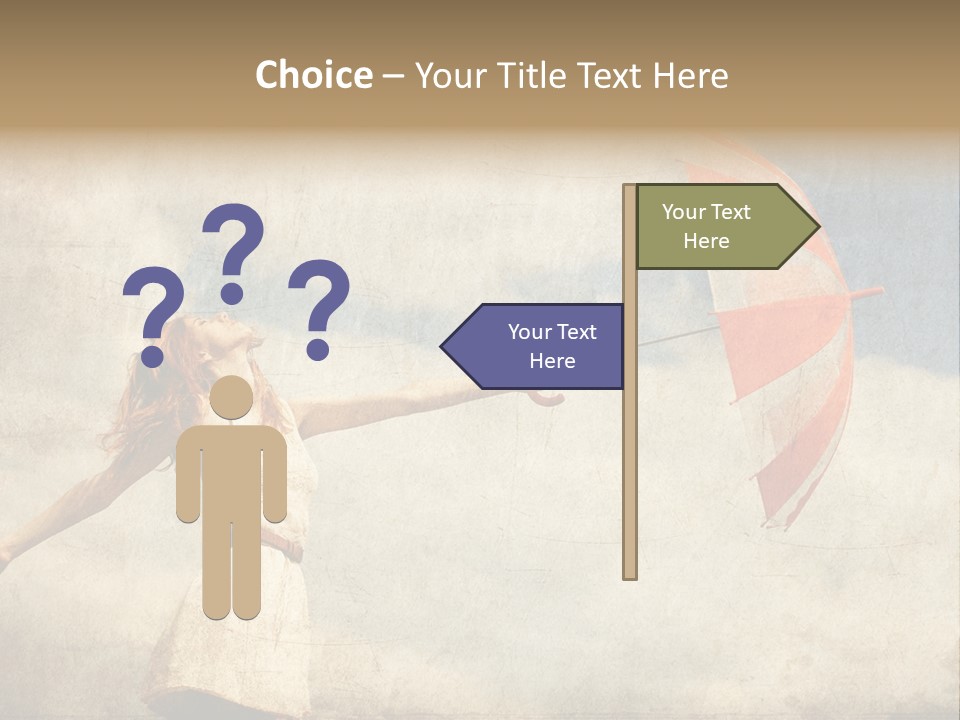 Choice – Your Title Text Here

? ? ?

Your Text Here

Your Text Here